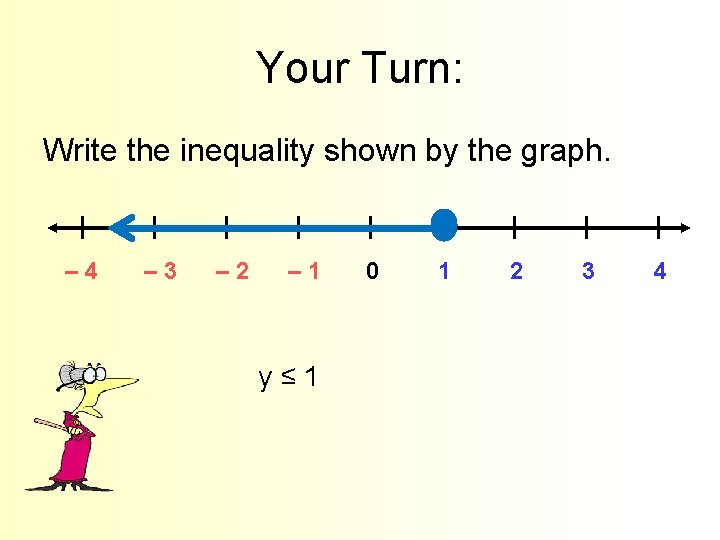 Your Turn:

Write the inequality shown by the graph.

– 4 – 3 – 2 – 1 0 1 2 3 4

$y \leq 1$